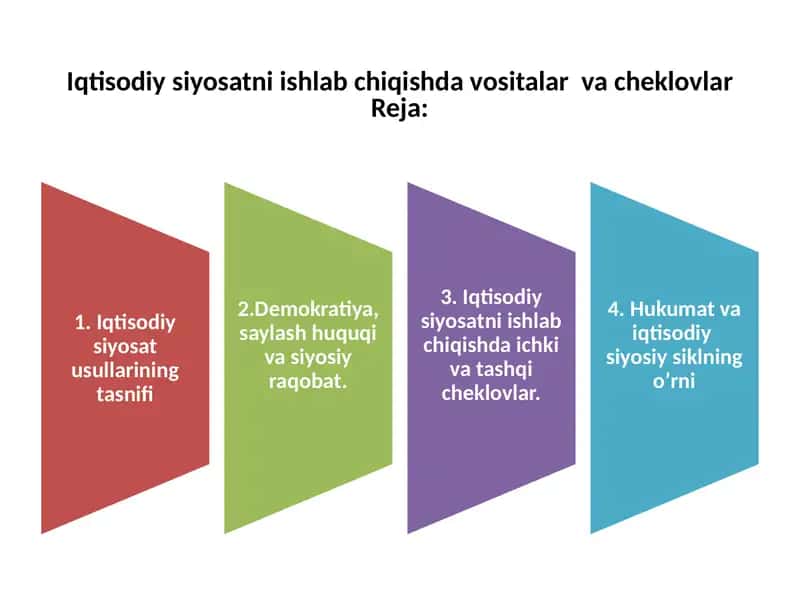 Iqtisodiy siyosatni ishlab chiqishda vositalar va cheklovlar
Reja:

1. Iqtisodiy siyosat usullarining tasnifi

2.Demokratiya, saylash huquqi va siyosiy raqobat.

3. Iqtisodiy siyosatni ishlab chiqishda ichki va tashqi cheklovlar.

4. Hukumat va iqtisodiy siyosiy siklning o’rni